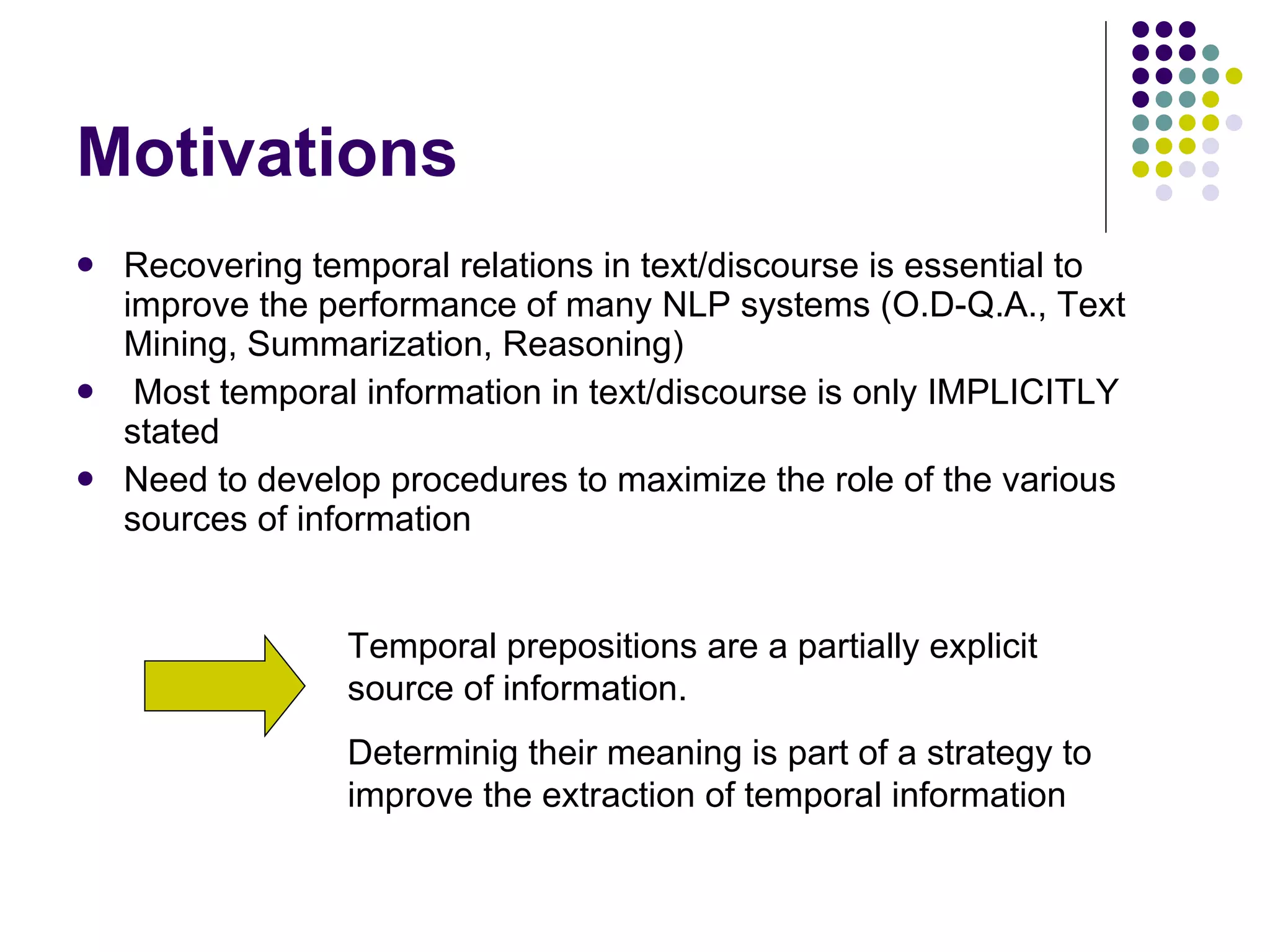 Motivations

- Recovering temporal relations in text/discourse is essential to improve the performance of many NLP systems (O.D-Q.A., Text Mining, Summarization, Reasoning)
- Most temporal information in text/discourse is only IMPLICITLY stated
- Need to develop procedures to maximize the role of the various sources of information

Temporal prepositions are a partially explicit source of information.

Determinig their meaning is part of a strategy to improve the extraction of temporal information